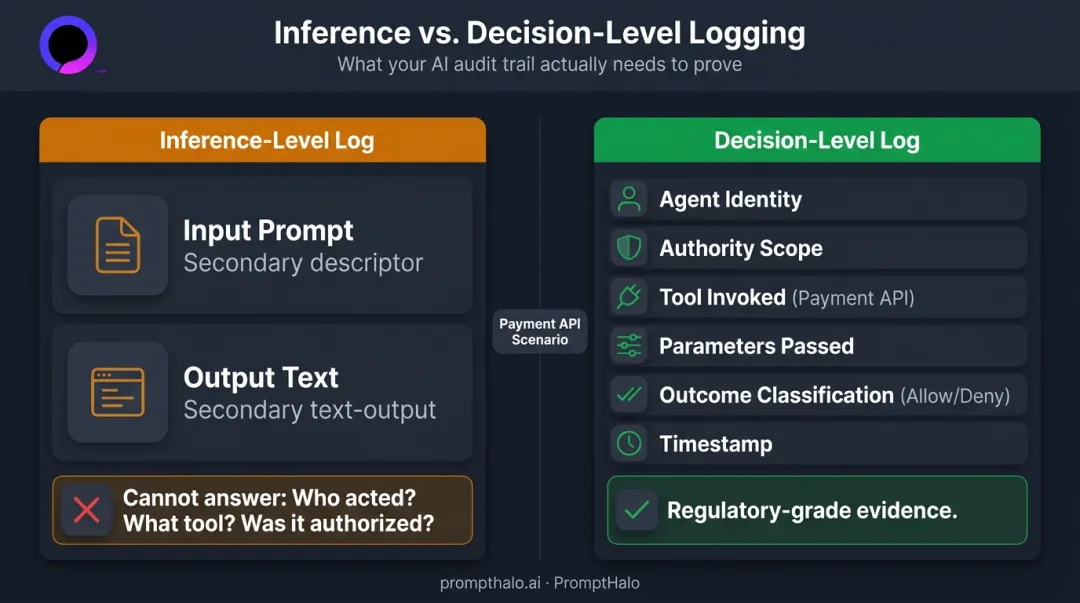 Inference vs. Decision-Level Logging

What your AI audit trail actually needs to prove

Inference-Level Log

Input Prompt
Secondary descriptor

Output Text
Secondary text-output

Cannot answer: Who acted? What tool? Was it authorized?

Payment API Scenario

Decision-Level Log

Agent Identity

Authority Scope

Tool Invoked (Payment API)

Parameters Passed

Outcome Classification (Allow/Deny)

Timestamp

Regulatory-grade evidence.

prompthalo.ai · PromptHalo